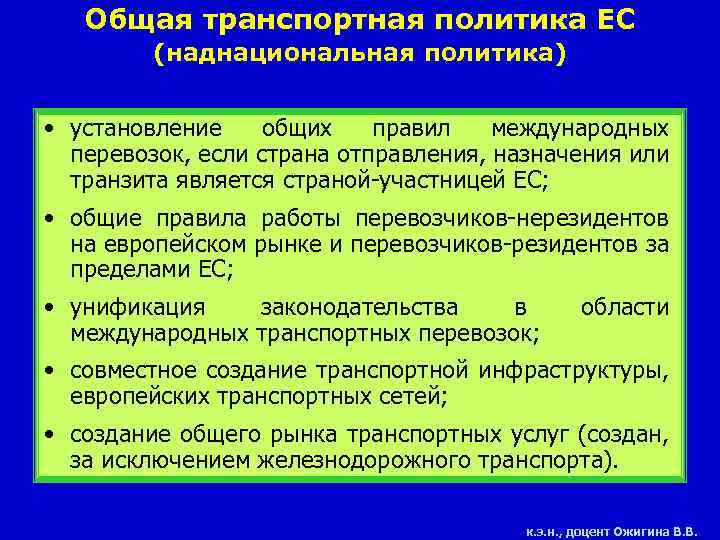 Общая транспортная политика ЕС
(наднациональная политика)

• установление общих правил международных перевозок, если страна отправления, назначения или транзита является страной-участницей ЕС;

• общие правила работы перевозчиков-нерезидентов на европейском рынке и перевозчиков-резидентов за пределами ЕС;

• унификация законодательства в области международных транспортных перевозок;

• совместное создание транспортной инфраструктуры, европейских транспортных сетей;

• создание общего рынка транспортных услуг (создан, за исключением железнодорожного транспорта).

к.э.н., доцент Ожигина В.В.